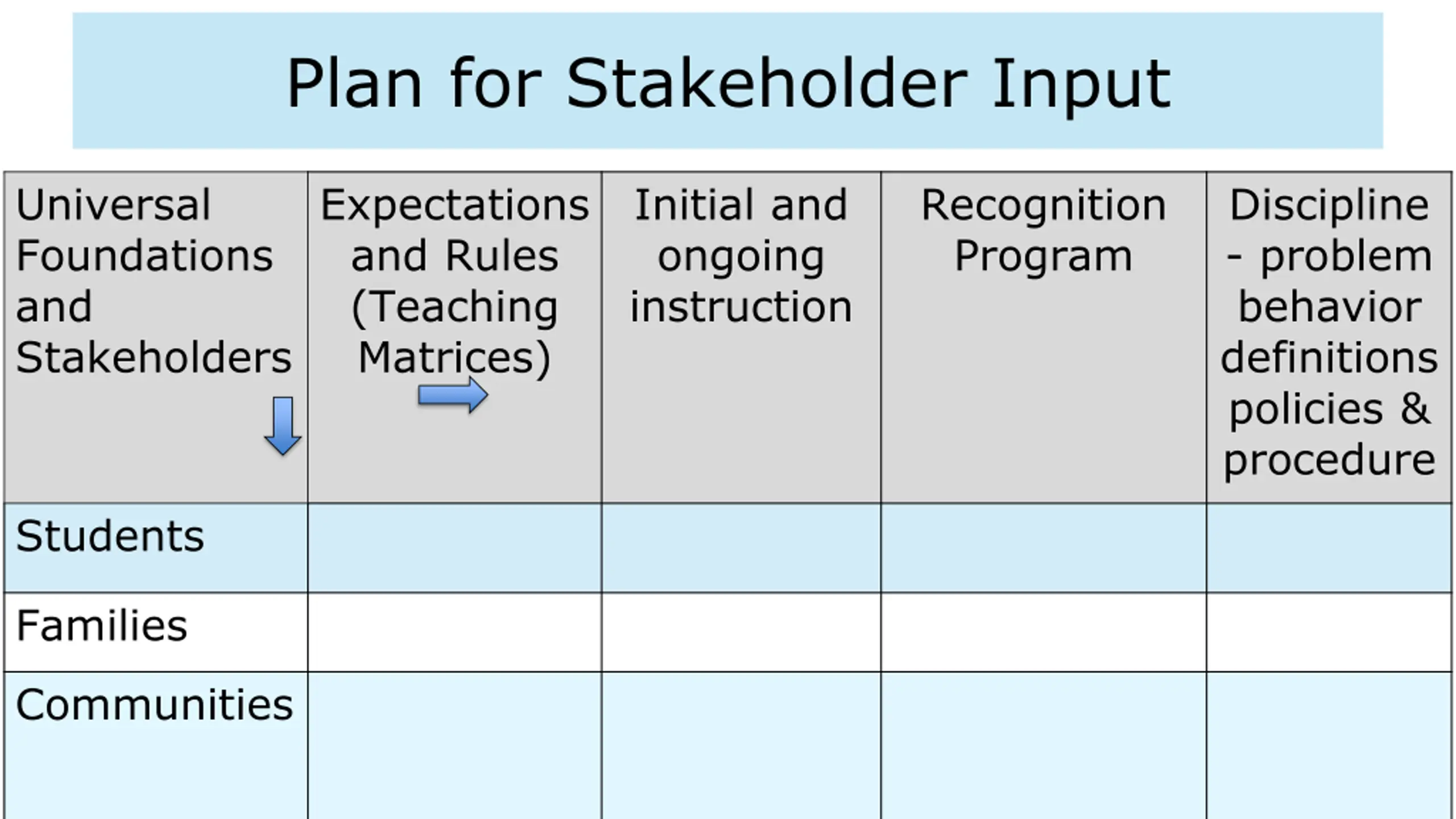 Plan for Stakeholder Input

| Universal Foundations and Stakeholders | Expectations and Rules (Teaching Matrices) | Initial and ongoing instruction | Recognition Program | Discipline - problem behavior definitions policies & procedure |
|---|---|---|---|---|
| Students | | | | |
| Families | | | | |
| Communities | | | | |